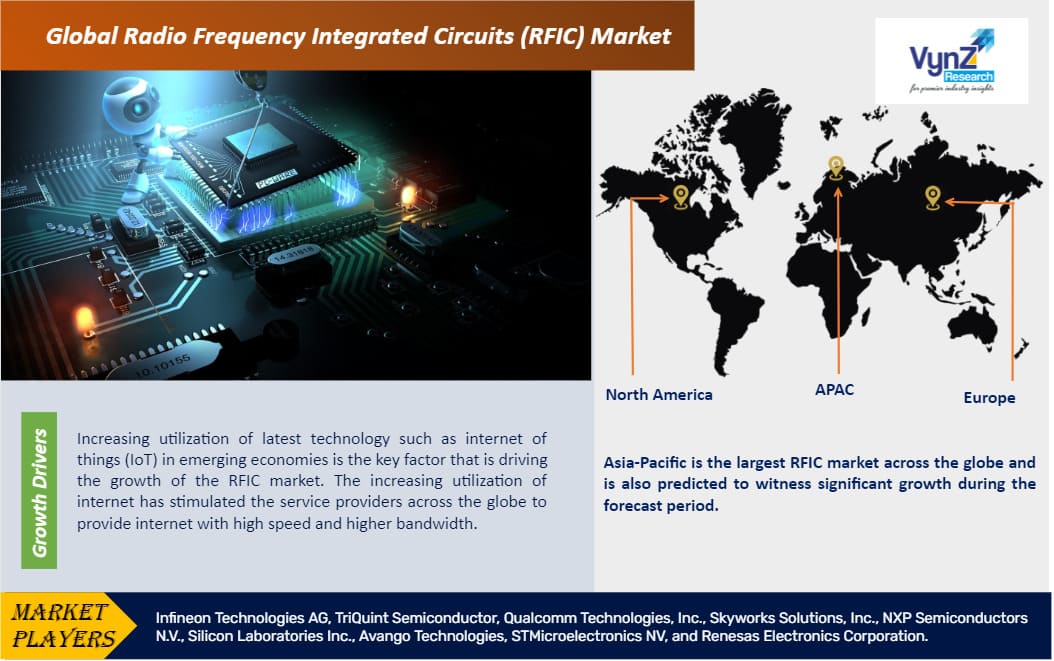 Global Radio Frequency Integrated Circuits (RFIC) Market

VynZ Research
for premier industry insights

North America
APAC
Europe

Growth Drivers

Increasing utilization of latest technology such as internet of things (IoT) in emerging economies is the key factor that is driving the growth of the RFIC market. The increasing utilization of internet has stimulated the service providers across the globe to provide internet with high speed and higher bandwidth.

Asia-Pacific is the largest RFIC market across the globe and is also predicted to witness significant growth during the forecast period.

MARKET PLAYERS

Infineon Technologies AG, TriQuint Semiconductor, Qualcomm Technologies, Inc., Skyworks Solutions, Inc., NXP Semiconductors N.V., Silicon Laboratories Inc., Avango Technologies, STMicroelectronics NV, and Renesas Electronics Corporation.